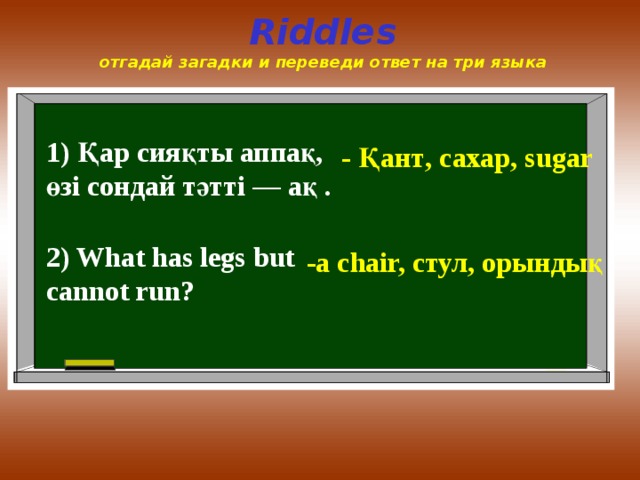 Riddles
отгадай загадки и переведи ответ на три языка

1) Қар сияқты аппақ, өзі сондай тәтті — ақ .

- Қант, сахар, sugar

2) What has legs but cannot run?

-a chair, стул, орындық